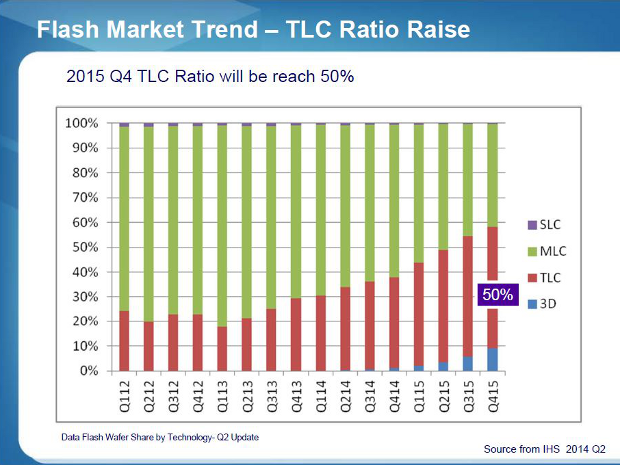 Flash Market Trend – TLC Ratio Raise

2015 Q4 TLC Ratio will be reach 50%

100%
90%
80%
70%
60%
50%
40%
30%
20%
10%
0%

Q112 Q212 Q312 Q412 Q113 Q213 Q313 Q413 Q114 Q214 Q314 Q414 Q115 Q215 Q315 Q415

SLC
MLC
TLC
3D

50%

Data Flash Wafer Share by Technology- Q2 Update

Source from IHS 2014 Q2